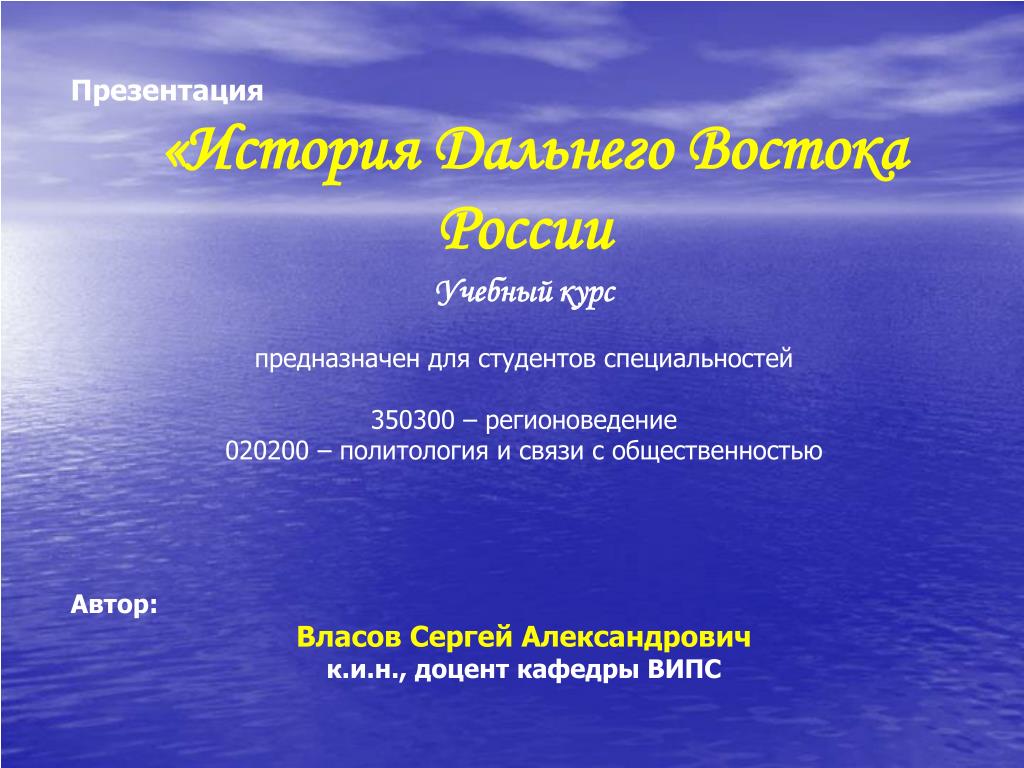 Презентация

«История Дальнего Востока России

Учебный курс

предназначен для студентов специальностей

350300 – регионоведение
020200 – политология и связи с общественностью

Автор:

Власов Сергей Александрович
к.и.н., доцент кафедры ВИПС